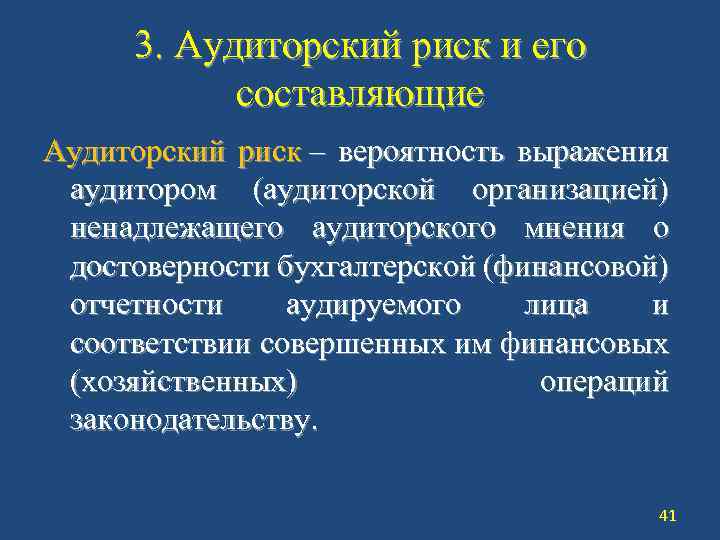 3. Аудиторский риск и его составляющие

Аудиторский риск – вероятность выражения аудитором (аудиторской организацией) ненадлежащего аудиторского мнения о достоверности бухгалтерской (финансовой) отчетности аудируемого лица и соответствии совершенных им финансовых (хозяйственных) операций законодательству.

41